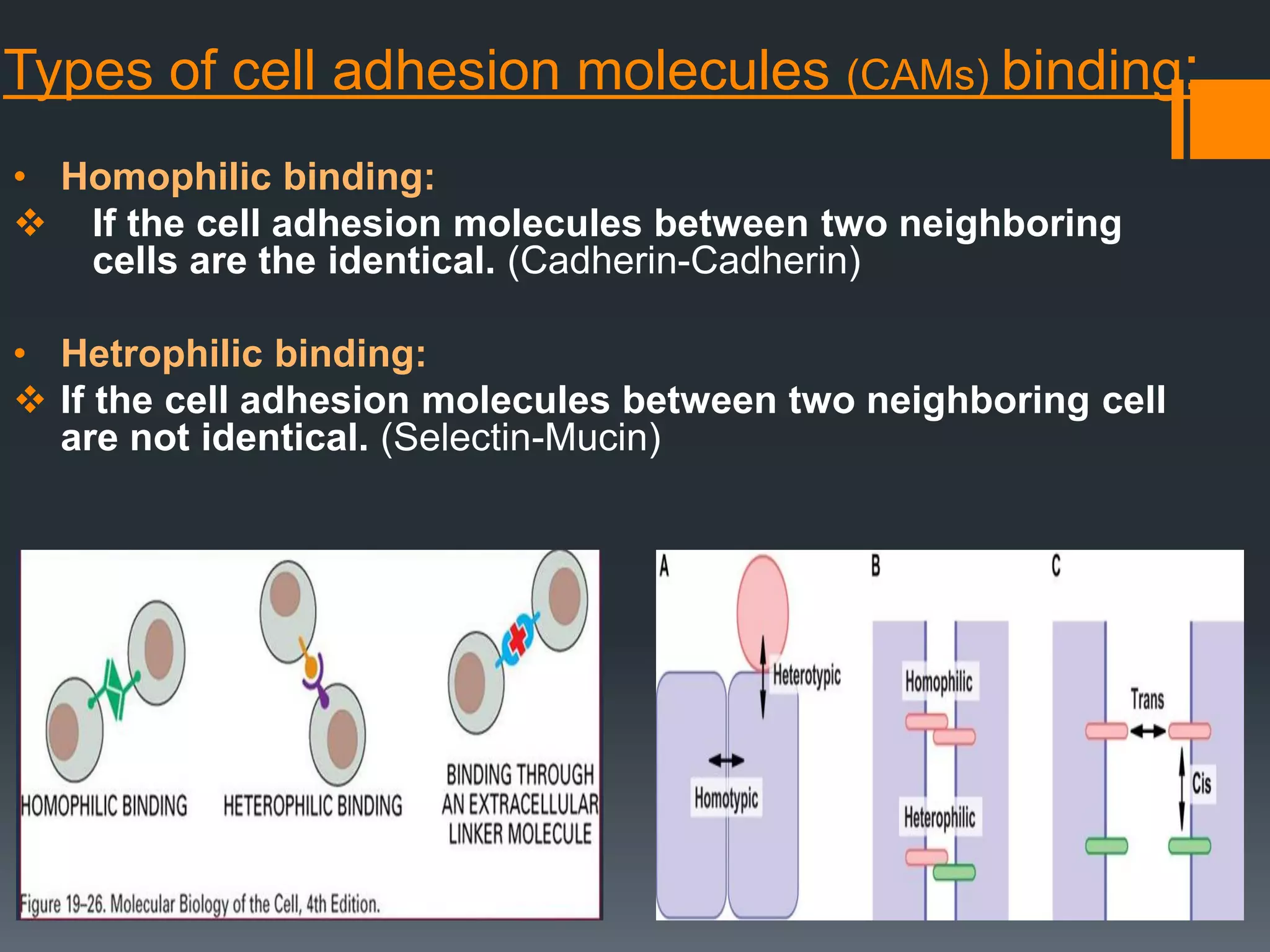 Types of cell adhesion molecules (CAMs) binding:

• Homophilic binding:
❖ If the cell adhesion molecules between two neighboring cells are the identical. (Cadherin-Cadherin)

• Hetrophilic binding:
❖ If the cell adhesion molecules between two neighboring cell are not identical. (Selectin-Mucin)

HOMOPHILIC BINDING
HETEROPHILIC BINDING
BINDING THROUGH AN EXTRACELLULAR LINKER MOLECULE
Figure 19–26. Molecular Biology of the Cell, 4th Edition.

A
Heterotypic
Homotypic
B
Homophilic
Heterophilic
C
Trans
Cis